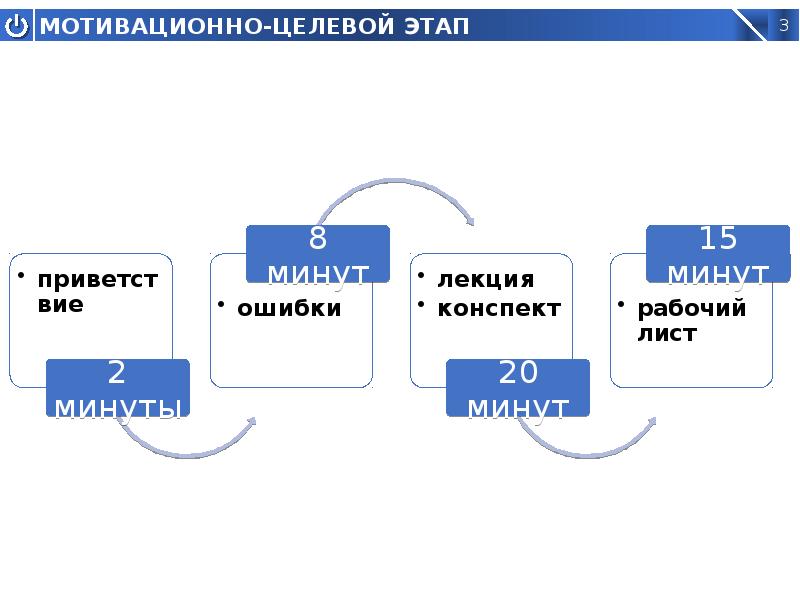 МОТИВАЦИОННО-ЦЕЛЕВОЙ ЭТАП

3

• приветствие

2 минуты

8 минут

• ошибки

• лекция
• конспект

20 минут

15 минут

• рабочий лист